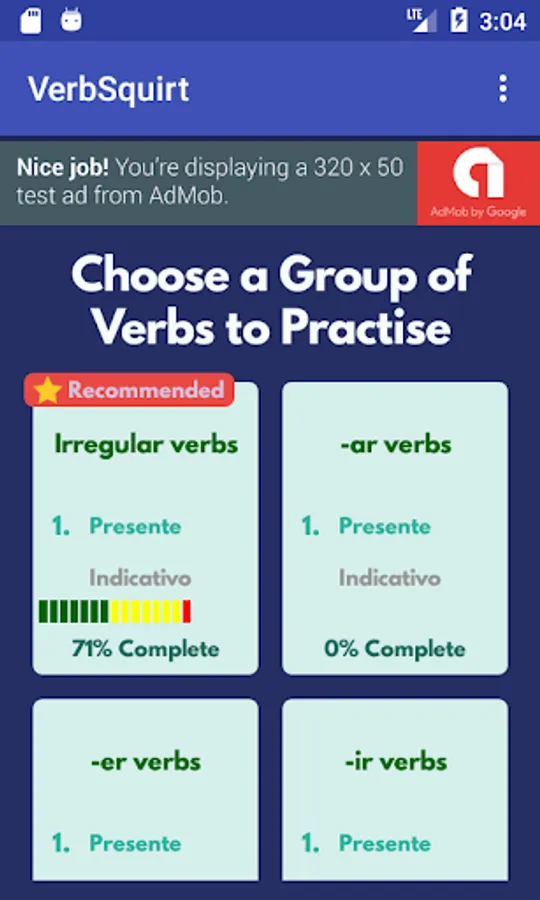 LTE 3:04

VerbSquirt

Nice job! You're displaying a 320 x 50 test ad from AdMob.

AdMob by Google

Choose a Group of Verbs to Practise

Recommended

Irregular verbs

1. Presente

Indicativo

71% Complete

-ar verbs

1. Presente

Indicativo

0% Complete

-er verbs

1. Presente

-ir verbs

1. Presente